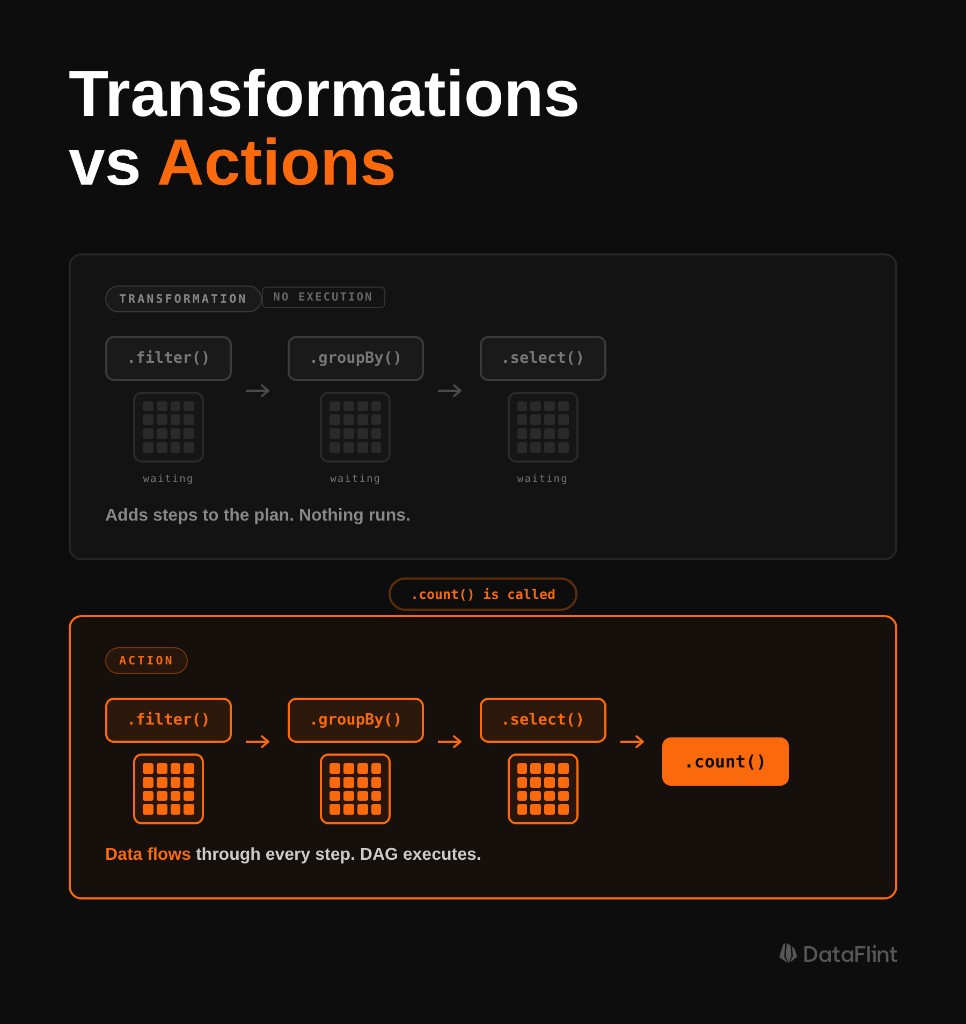 Transformations
vs Actions

TRANSFORMATION NO EXECUTION

.filter() → .groupBy() → .select()

waiting waiting waiting

Adds steps to the plan. Nothing runs.

.count() is called

ACTION

.filter() → .groupBy() → .select() → .count()

Data flows through every step. DAG executes.

DataFlint